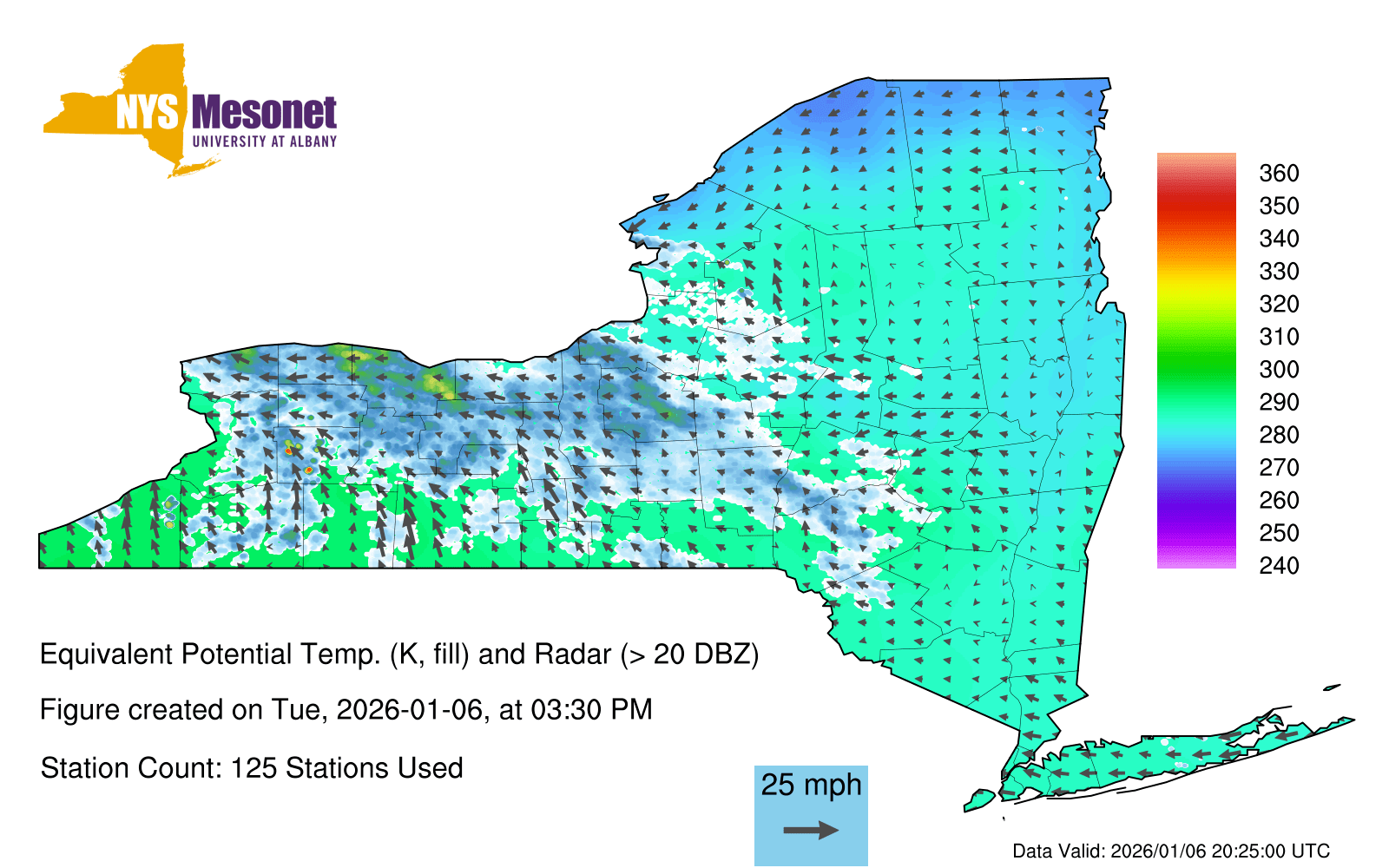 NYS Mesonet
UNIVERSITY AT ALBANY

360
350
340
330
320
310
300
290
280
270
260
250
240

Equivalent Potential Temp. (K, fill) and Radar (> 20 DBZ)

Figure created on Tue, 2026-01-06, at 03:30 PM

Station Count: 125 Stations Used

25 mph

Data Valid: 2026/01/06 20:25:00 UTC